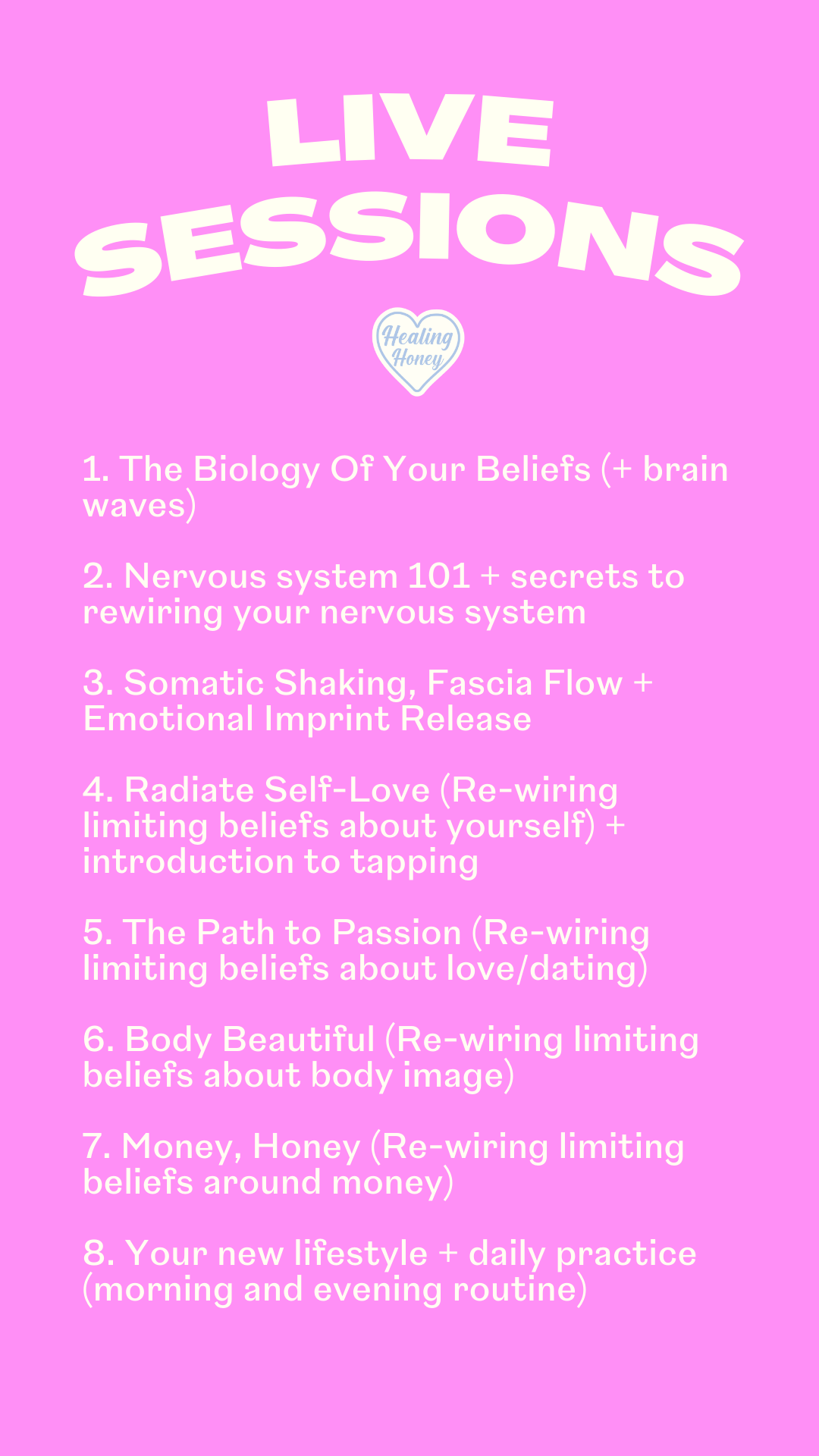 LIVE SESSIONS

Healing Honey

1. The Biology Of Your Beliefs (+ brain waves)

2. Nervous system 101 + secrets to rewiring your nervous system

3. Somatic Shaking, Fascia Flow + Emotional Imprint Release

4. Radiate Self-Love (Re-wiring limiting beliefs about yourself) + introduction to tapping

5. The Path to Passion (Re-wiring limiting beliefs about love/dating)

6. Body Beautiful (Re-wiring limiting beliefs about body image)

7. Money, Honey (Re-wiring limiting beliefs around money)

8. Your new lifestyle + daily practice (morning and evening routine)